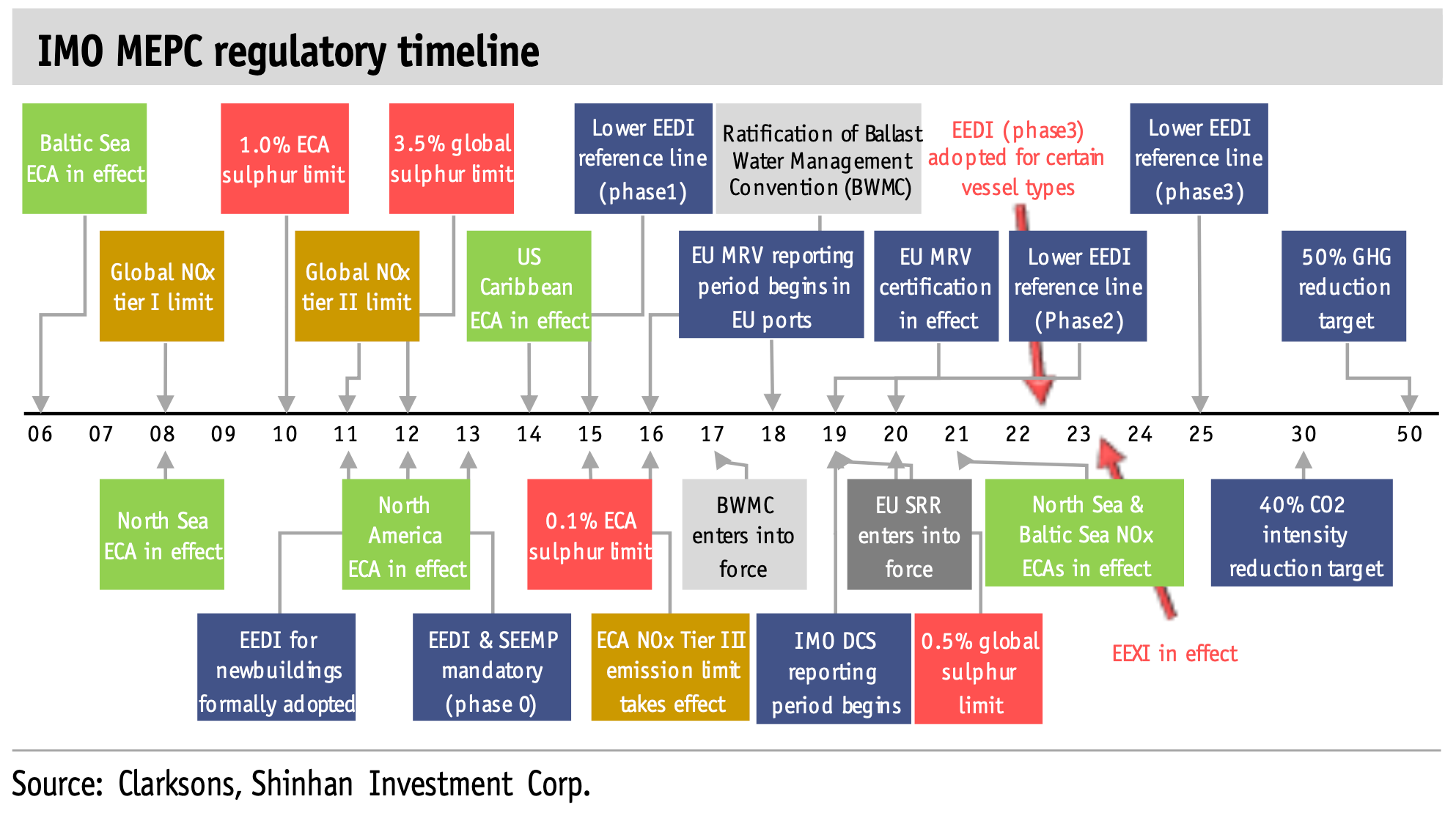 IMO MEPC regulatory timeline

Baltic Sea ECA in effect

1.0% ECA sulphur limit

3.5% global sulphur limit

Lower EEDI reference line (phase1)

Ratification of Ballast Water Management Convention (BWMC)

EEDI (phase3) adopted for certain vessel types

Lower EEDI reference line (phase3)

Global NOx tier I limit

Global NOx tier II limit

US Caribbean ECA in effect

EU MRV reporting period begins in EU ports

EU MRV certification in effect

Lower EEDI reference line (Phase2)

50% GHG reduction target

06 07 08 09 10 11 12 13 14 15 16 17 18 19 20 21 22 23 24 25 30 50

North Sea ECA in effect

North America ECA in effect

0.1% ECA sulphur limit

BWMC enters into force

EU SRR enters into force

North Sea & Baltic Sea NOx ECAs in effect

40% CO2 intensity reduction target

EEDI for newbuildings formally adopted

EEDI & SEEMP mandatory (phase 0)

ECA NOx Tier III emission limit takes effect

IMO DCS reporting period begins

0.5% global sulphur limit

EEXI in effect

Source: Clarksons, Shinhan Investment Corp.